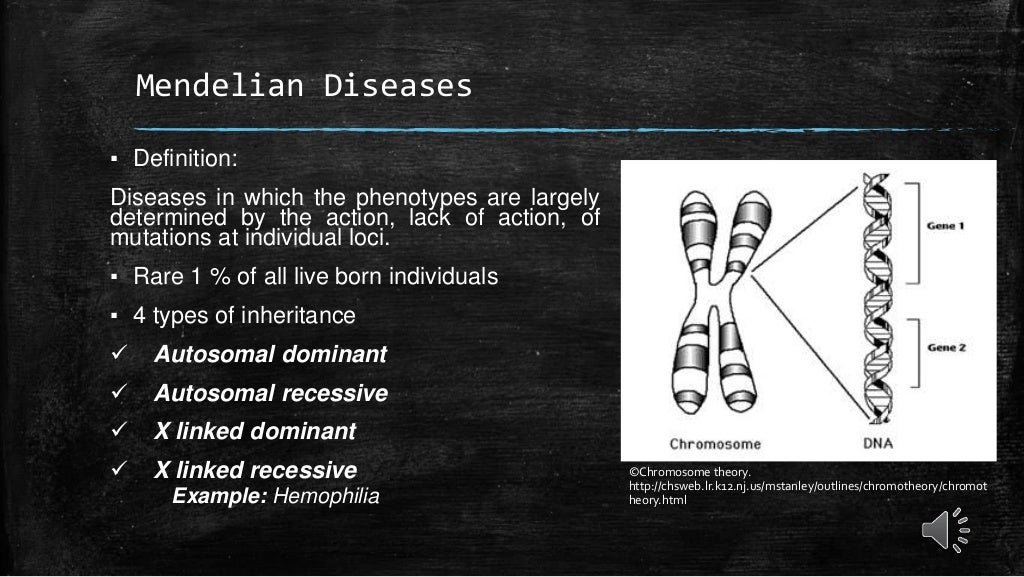 Mendelian Diseases

▪ Definition:

Diseases in which the phenotypes are largely determined by the action, lack of action, of mutations at individual loci.

▪ Rare 1 % of all live born individuals

▪ 4 types of inheritance

✓ Autosomal dominant

✓ Autosomal recessive

✓ X linked dominant

✓ X linked recessive
Example: Hemophilia

Gene 1

Gene 2

Chromosome

DNA

©Chromosome theory. http://chsweb.lr.k12.nj.us/mstanley/outlines/chromotheory/chromotheory.html